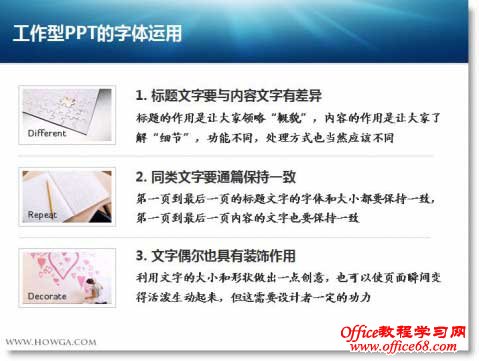 工作型PPT的字体运用

Different

1. 标题文字要与内容文字有差异

标题的作用是让大家领略“概貌”，内容的作用是让大家了解“细节”，功能不同，处理方式也当然应该不同

Repeat

2. 同类文字要通篇保持一致

第一页到最后一页的标题文字的字体和大小都要保持一致，第一页到最后一页内容的文字也要保持一致

Decorate

3. 文字偶尔也具有装饰作用

利用文字的大小和形状做出一点创意，也可以使页面瞬间变得活泼生动起来，但这需要设计者一定的功力

WWW.HOWGA.COM

Office教程学习网
www.office68.com